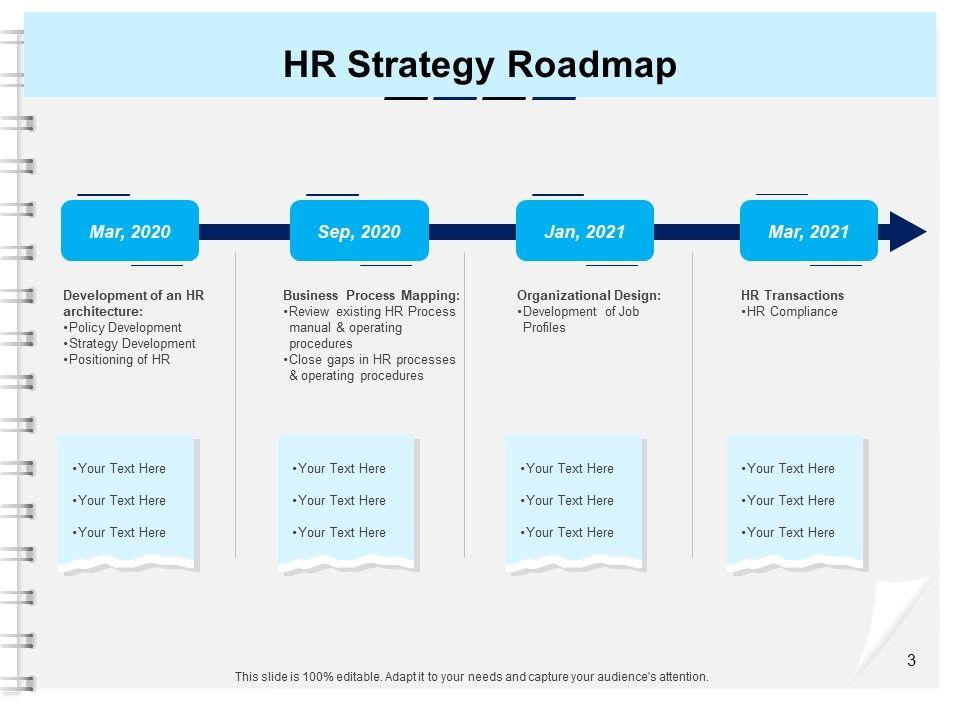 HR Strategy Roadmap

Mar, 2020

Sep, 2020

Jan, 2021

Mar, 2021

Development of an HR architecture:
•Policy Development
•Strategy Development
•Positioning of HR

Business Process Mapping:
•Review existing HR Process manual & operating procedures
•Close gaps in HR processes & operating procedures

Organizational Design:
•Development of Job Profiles

HR Transactions
•HR Compliance

•Your Text Here
•Your Text Here
•Your Text Here

•Your Text Here
•Your Text Here
•Your Text Here

•Your Text Here
•Your Text Here
•Your Text Here

•Your Text Here
•Your Text Here
•Your Text Here

This slide is 100% editable. Adapt it to your needs and capture your audience's attention.

3